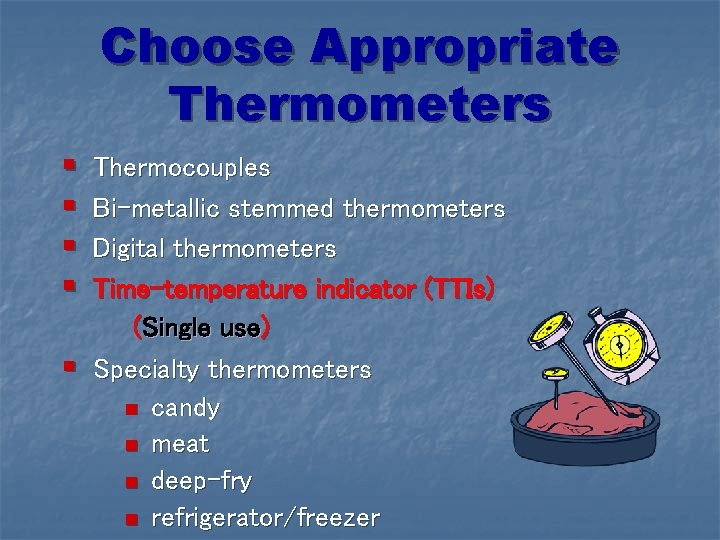 Choose Appropriate Thermometers

- Thermocouples
- Bi-metallic stemmed thermometers
- Digital thermometers
- Time-temperature indicator (TTIs)
  (Single use)
- Specialty thermometers
  - candy
  - meat
  - deep-fry
  - refrigerator/freezer